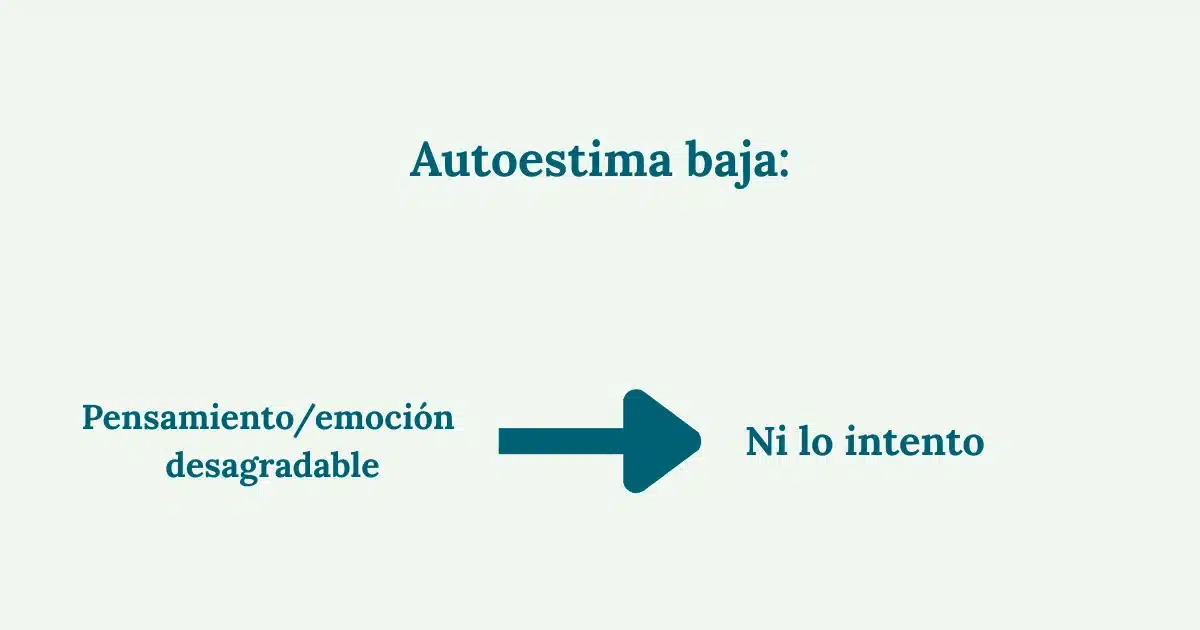 Autoestima baja:

Pensamiento/emoción desagradable

Ni lo intento